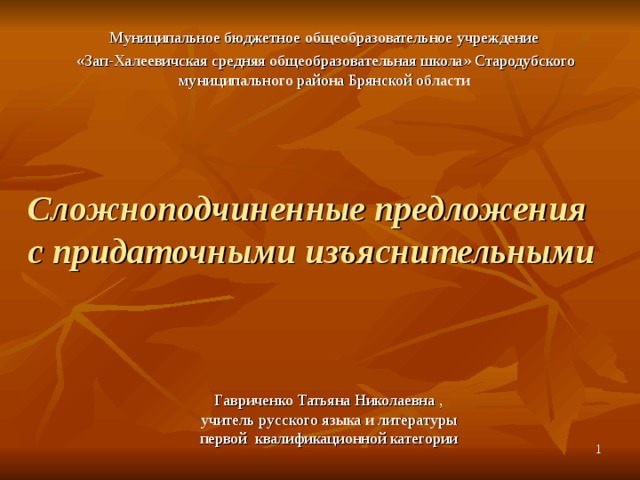 Муниципальное бюджетное общеобразовательное учреждение «Зап-Халеевичская средняя общеобразовательная школа» Стародубского муниципального района Брянской области

Сложноподчиненные предложения с придаточными изъяснительными

Гавриченко Татьяна Николаевна , учитель русского языка и литературы первой квалификационной категории

1